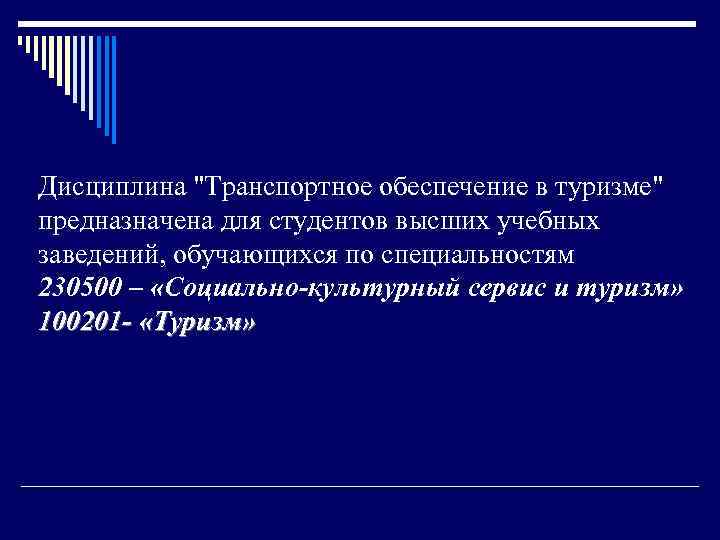 Дисциплина "Транспортное обеспечение в туризме" предназначена для студентов высших учебных заведений, обучающихся по специальностям
230500 – «Социально-культурный сервис и туризм»
100201- «Туризм»